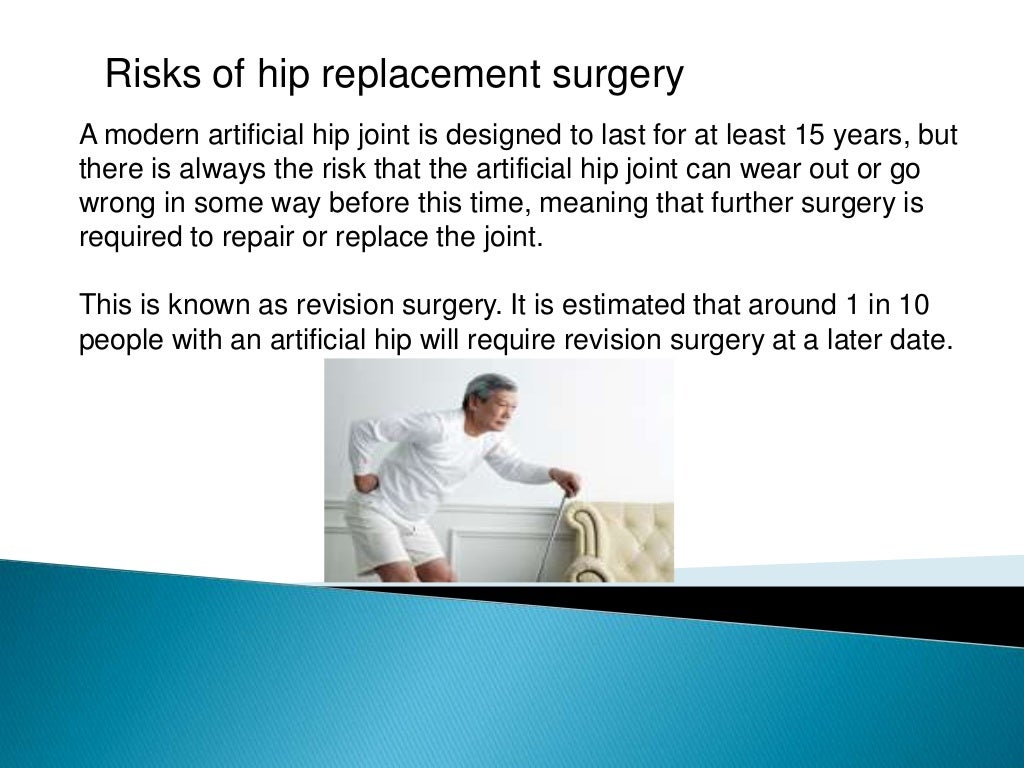 Risks of hip replacement surgery

A modern artificial hip joint is designed to last for at least 15 years, but there is always the risk that the artificial hip joint can wear out or go wrong in some way before this time, meaning that further surgery is required to repair or replace the joint.

This is known as revision surgery. It is estimated that around 1 in 10 people with an artificial hip will require revision surgery at a later date.